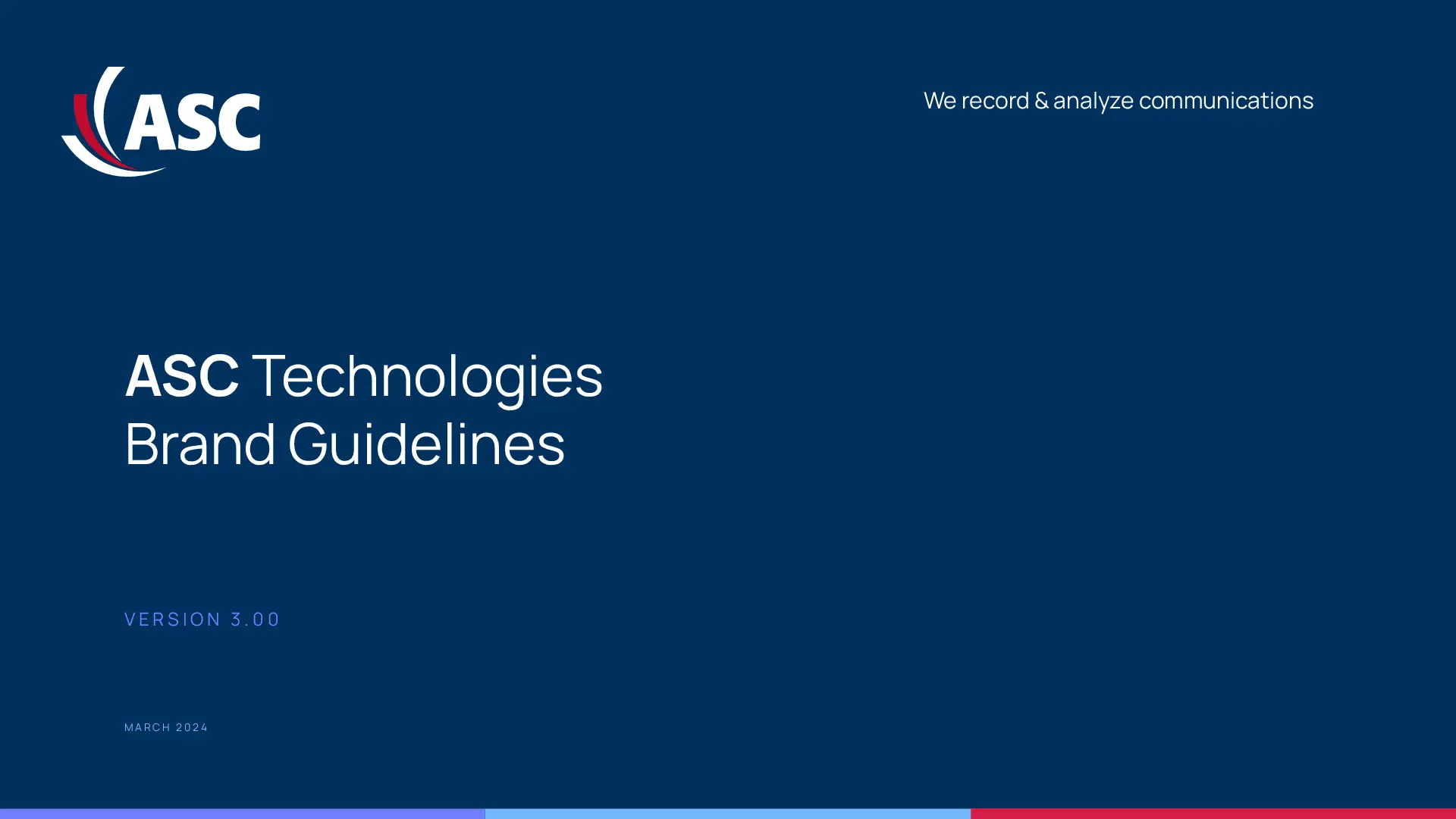 ASC

We record & analyze communications

ASC Technologies
Brand Guidelines

VERSION 3.00

MARCH 2024